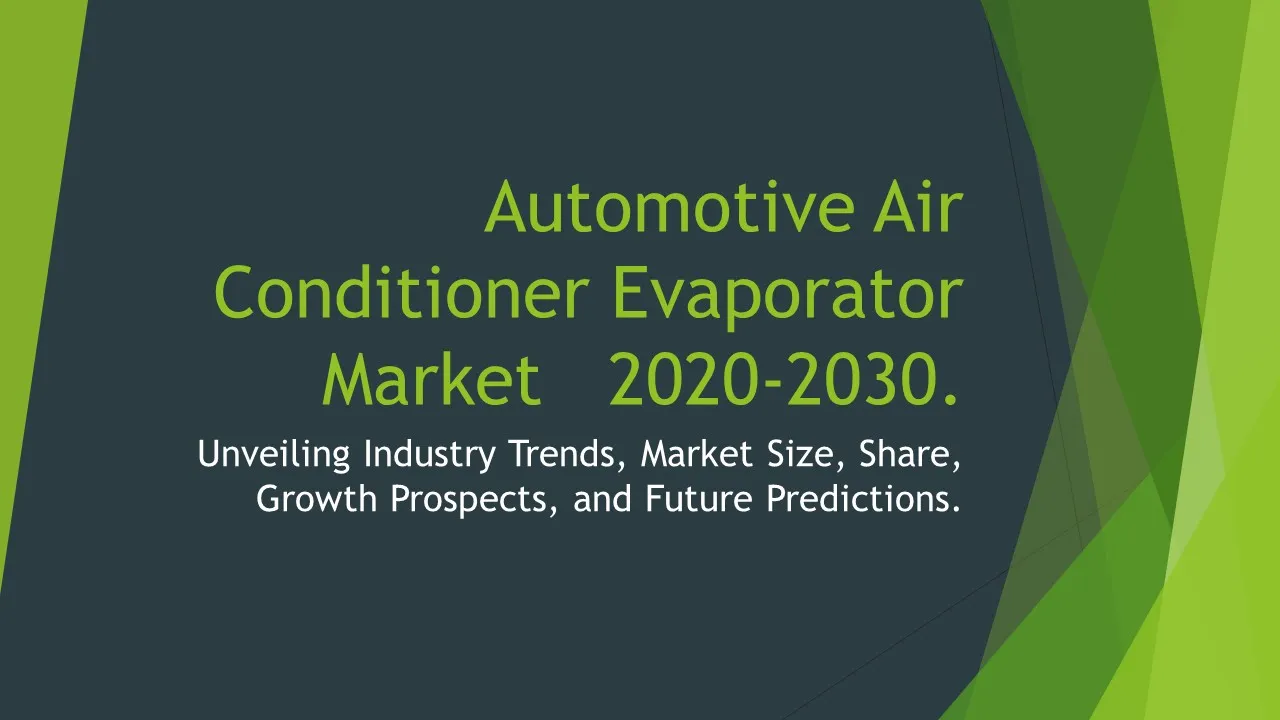 Automotive Air Conditioner Evaporator Market 2020-2030.

Unveiling Industry Trends, Market Size, Share, Growth Prospects, and Future Predictions.